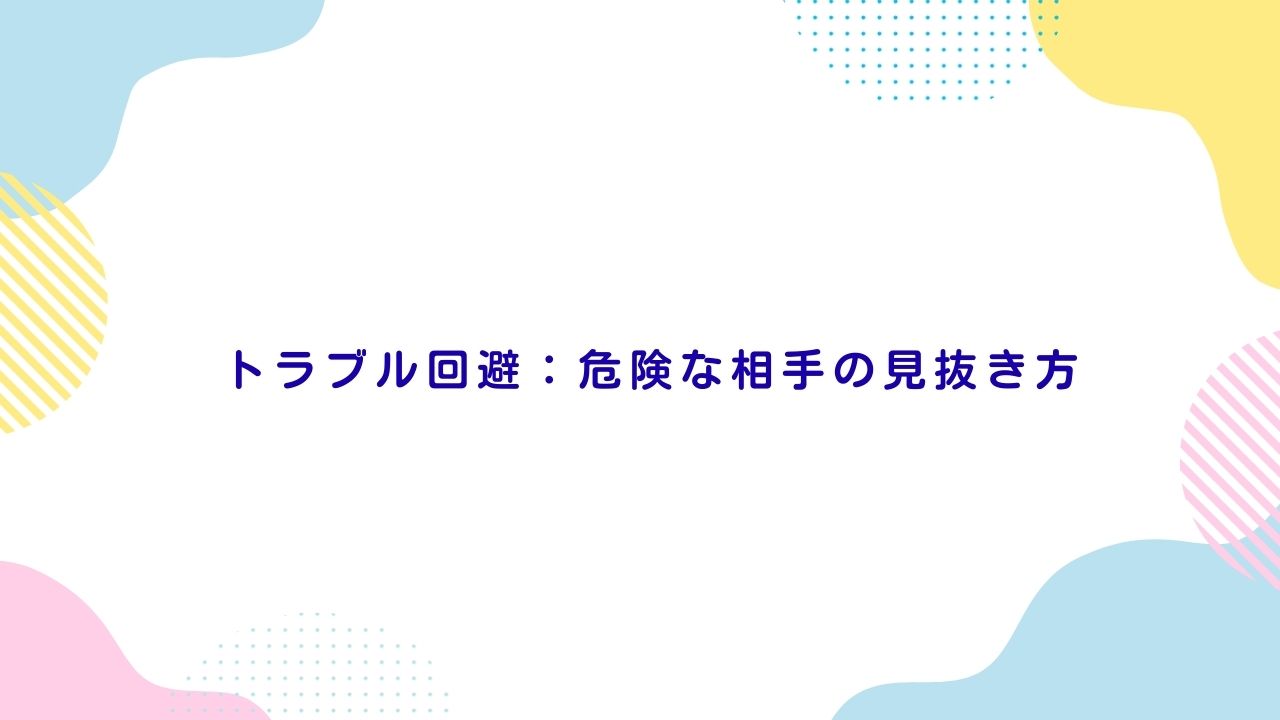 トラブル回避：危険な相手の見抜き方